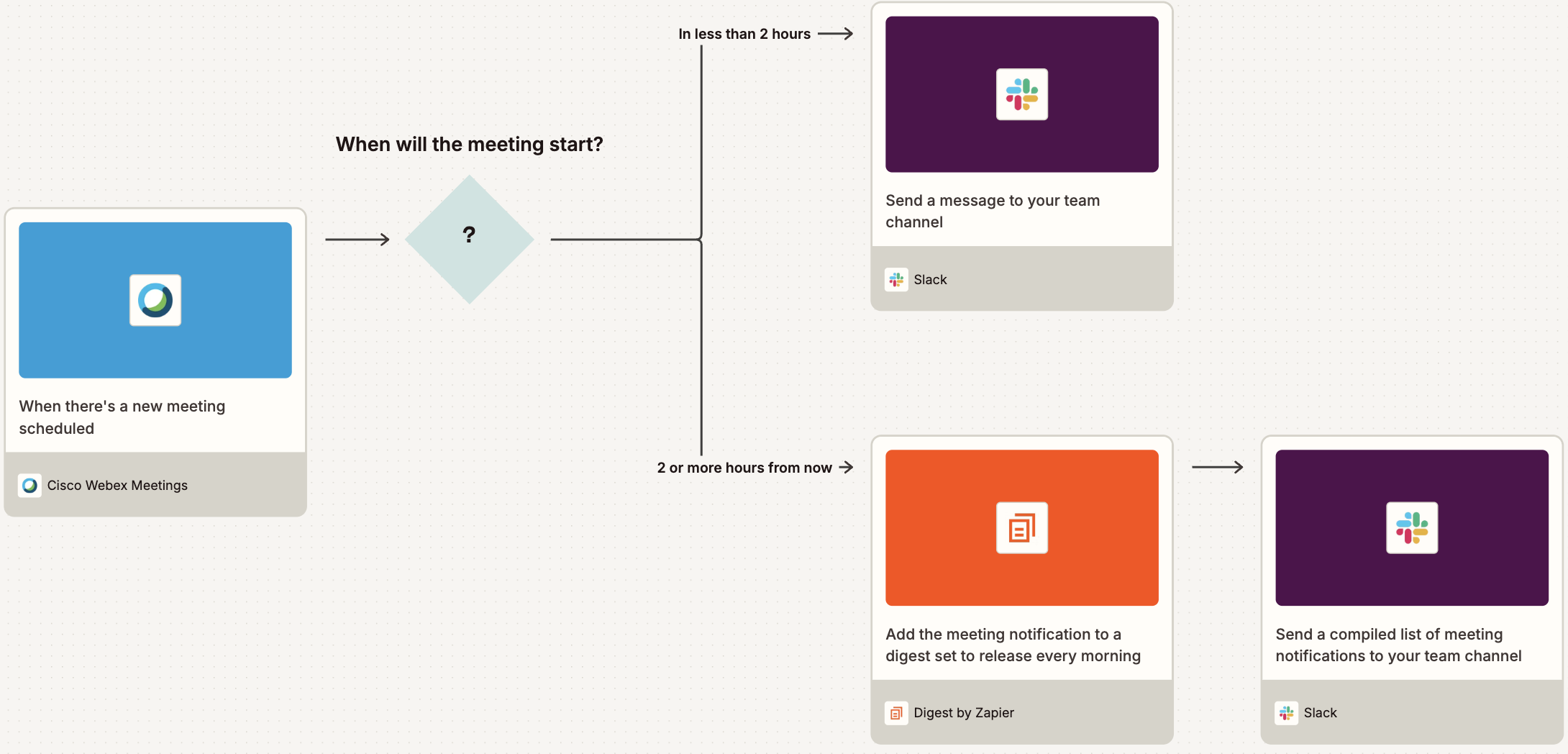 When there's a new meeting scheduled

Cisco Webex Meetings

When will the meeting start?

?

In less than 2 hours

Send a message to your team channel

Slack

2 or more hours from now

Add the meeting notification to a digest set to release every morning

Digest by Zapier

Send a compiled list of meeting notifications to your team channel

Slack